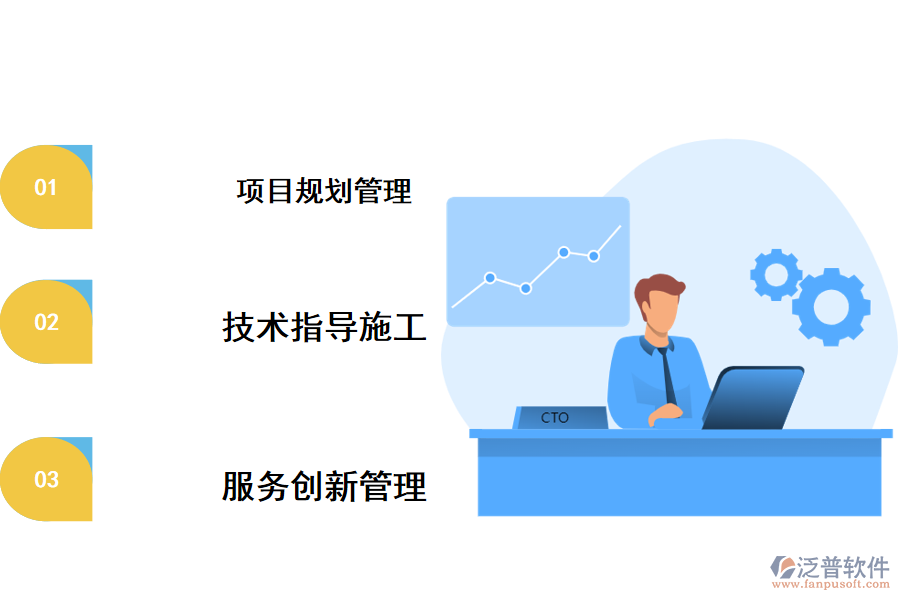 01
项目规划管理

02
技术指导施工

03
服务创新管理

CTO

泛普软件
www.fanpusoft.com